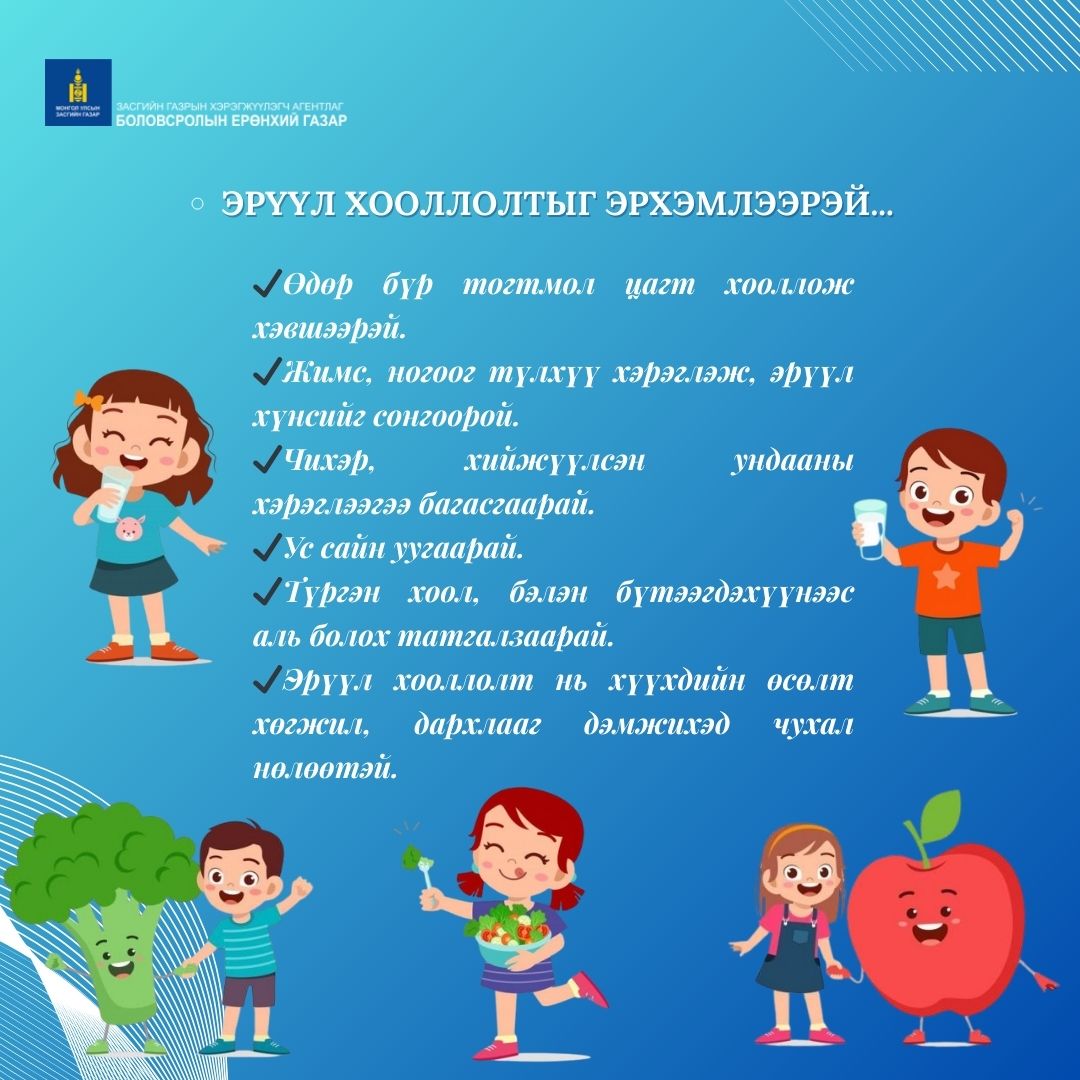 МОНГОЛ УЛСЫН ЗАСГИЙН ГАЗАР

ЗАСГИЙН ГАЗРЫН ХЭРЭГЖҮҮЛЭГЧ АГЕНТЛАГ
БОЛОВСРОЛЫН ЕРӨНХИЙ ГАЗАР

ЭРҮҮЛ ХООЛЛОЛТЫГ ЭРХЭМЛЭЭРЭЙ...

✔Өдөр бүр тогтмол цагт хооллож хэвшээрэй.
✔Жимс, ногоог түлхүү хэрэглэж, эрүүл хүнсийг сонгоорой.
✔Чихэр, хийжүүлсэн ундааны хэрэглээгээ багасгаарай.
✔Ус сайн уугаарай.
✔Түргэн хоол, бэлэн бүтээгдэхүүнээс аль болох татгалзаарай.
✔Эрүүл хооллолт нь хүүхдийн өсөлт хөгжил, дархлааг дэмжихэд чухал нөлөөтэй.